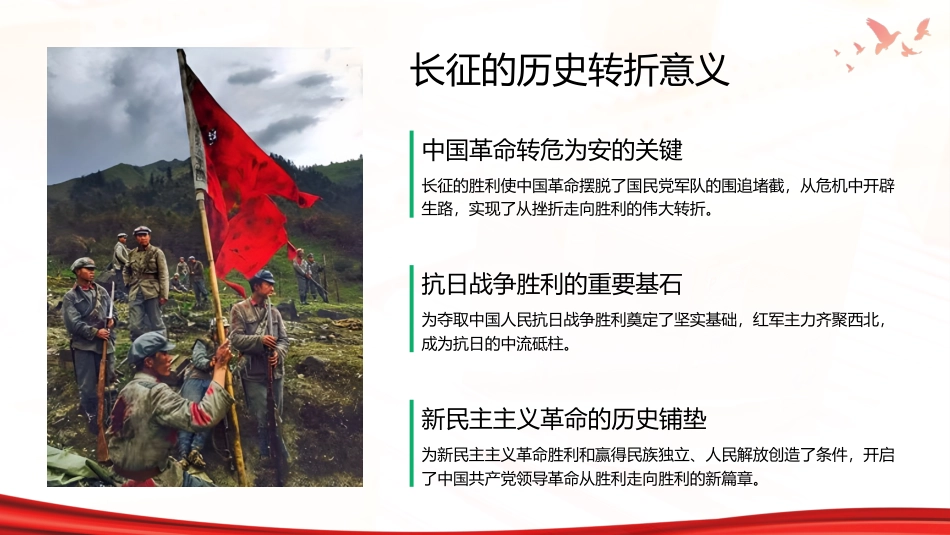 长征的历史转折意义

中国革命转危为安的关键

长征的胜利使中国革命摆脱了国民党军队的围追堵截，从危机中开辟生路，实现了从挫折走向胜利的伟大转折。

抗日战争胜利的重要基石

为夺取中国人民抗日战争胜利奠定了坚实基础，红军主力齐聚西北，成为抗日的中流砥柱。

新民主主义革命的历史铺垫

为新民主主义革命胜利和赢得民族独立、人民解放创造了条件，开启了中国共产党领导革命从胜利走向胜利的新篇章。